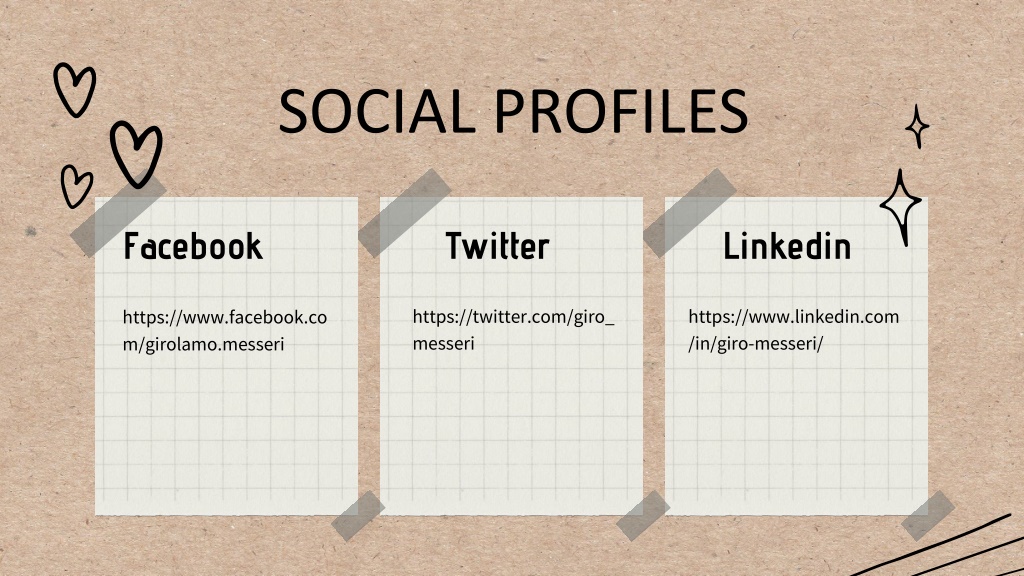 SOCIAL PROFILES

Facebook

https://www.facebook.com/girolamo.messeri

Twitter

https://twitter.com/giro_messeri

Linkedin

https://www.linkedin.com/in/giro-messeri/